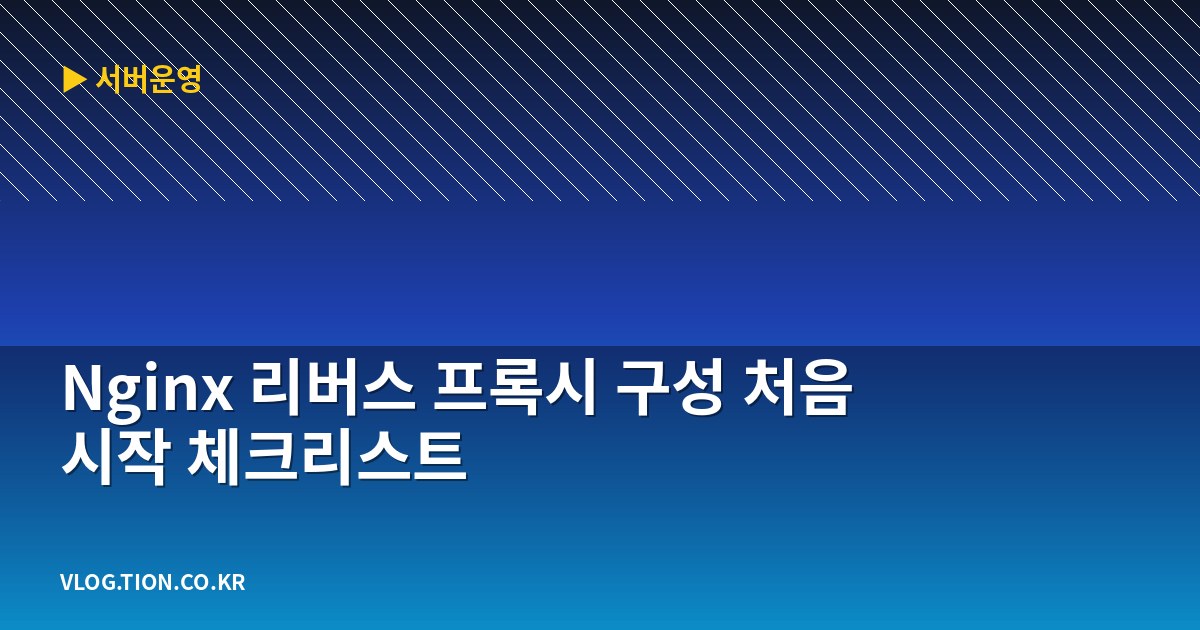 ▶ 서버운영

Nginx 리버스 프록시 구성 처음 시작 체크리스트

VLOG.TION.CO.KR